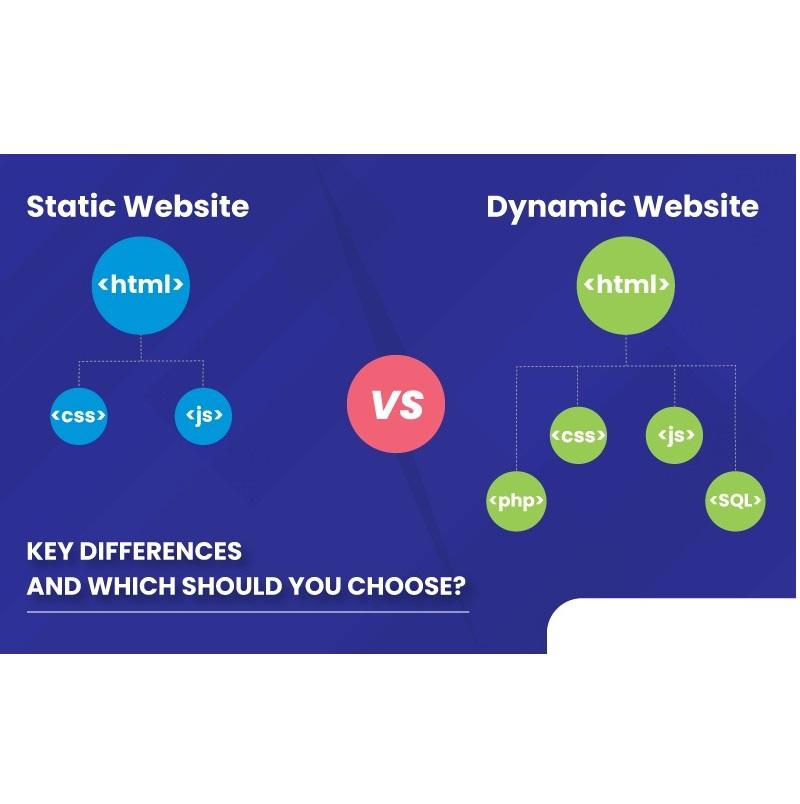 Static Website

<html>

<css>

<js>

VS

Dynamic Website

<html>

<css>

<js>

<php>

<SQL>

KEY DIFFERENCES
AND WHICH SHOULD YOU CHOOSE?